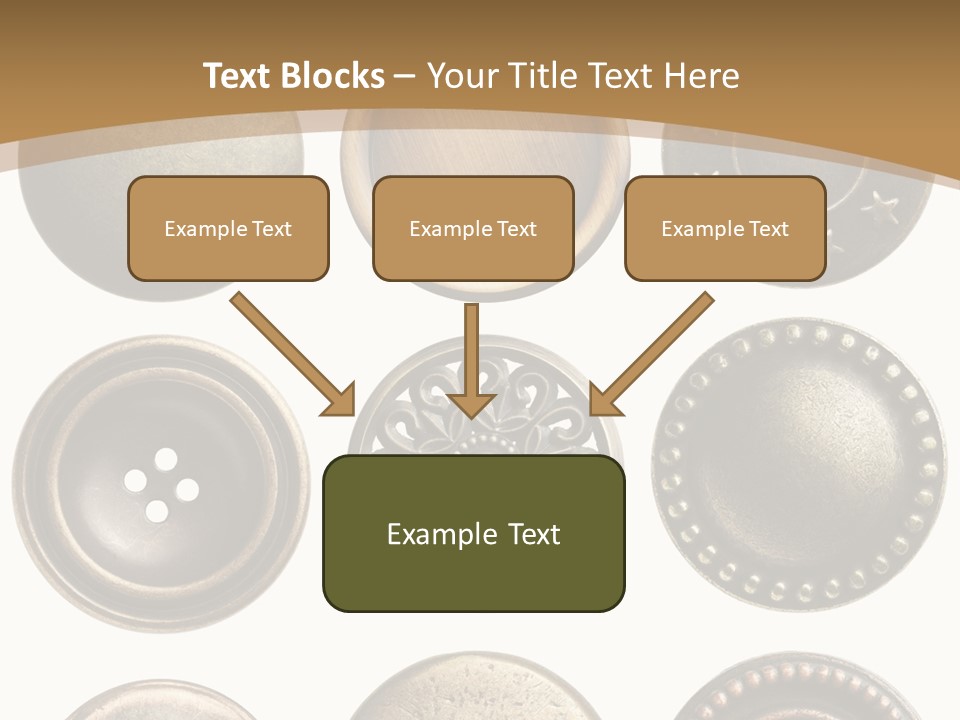 Text Blocks – Your Title Text Here

Example Text

Example Text

Example Text

Example Text